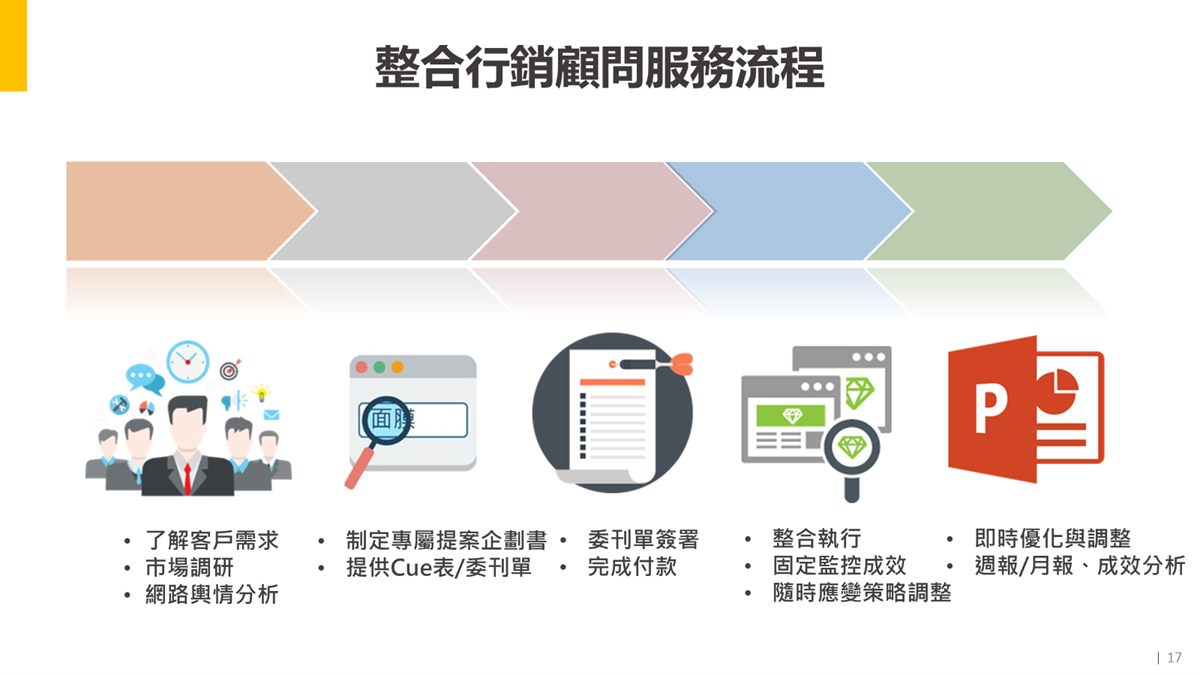 整合行銷顧問服務流程

面膜

P

• 了解客戶需求
• 市場調研
• 網路輿情分析

• 制定專屬提案企劃書
• 提供Cue表/委刊單

• 委刊單簽署
• 完成付款

• 整合執行
• 固定監控成效
• 隨時應變策略調整

• 即時優化與調整
• 週報/月報、成效分析

| 17